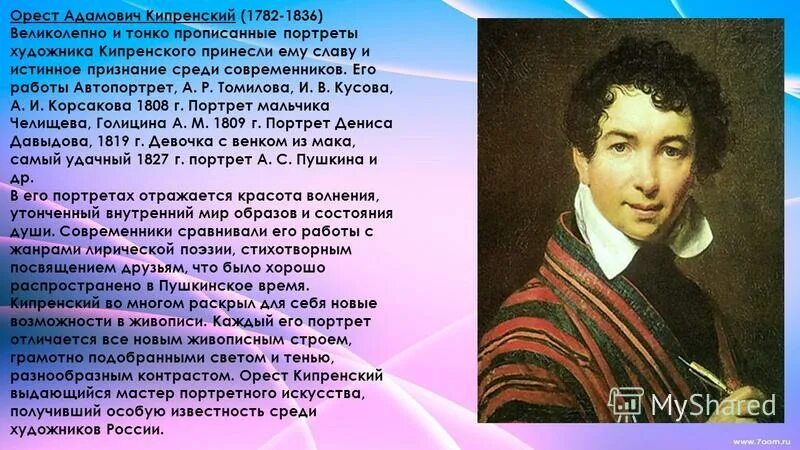 Орест Адамович Кипренский (1782-1836)
Великолепно и тонко прописанные портреты художника Кипренского принесли ему славу и истинное признание среди современников. Его работы Автопортрет, А. Р. Томилова, И. В. Кусова, А. И. Корсакова 1808 г. Портрет мальчика Челищева, Голицина А. М. 1809 г. Портрет Дениса Давыдова, 1819 г. Девочка с венком из мака, самый удачный 1827 г. портрет А. С. Пушкина и др.
В его портретах отражается красота волнения, утонченный внутренний мир образов и состояния души. Современники сравнивали его работы с жанрами лирической поэзии, стихотворным посвящением друзьям, что было хорошо распространено в Пушкинское время. Кипренский во многом раскрыл для себя новые возможности в живописи. Каждый его портрет отличается все новым живописным строем, грамотно подобранными светом и тенью, разнообразным контрастом. Орест Кипренский выдающийся мастер портретного искусства, получивший особую известность среди художников России.

MyShared

www.7oom.ru